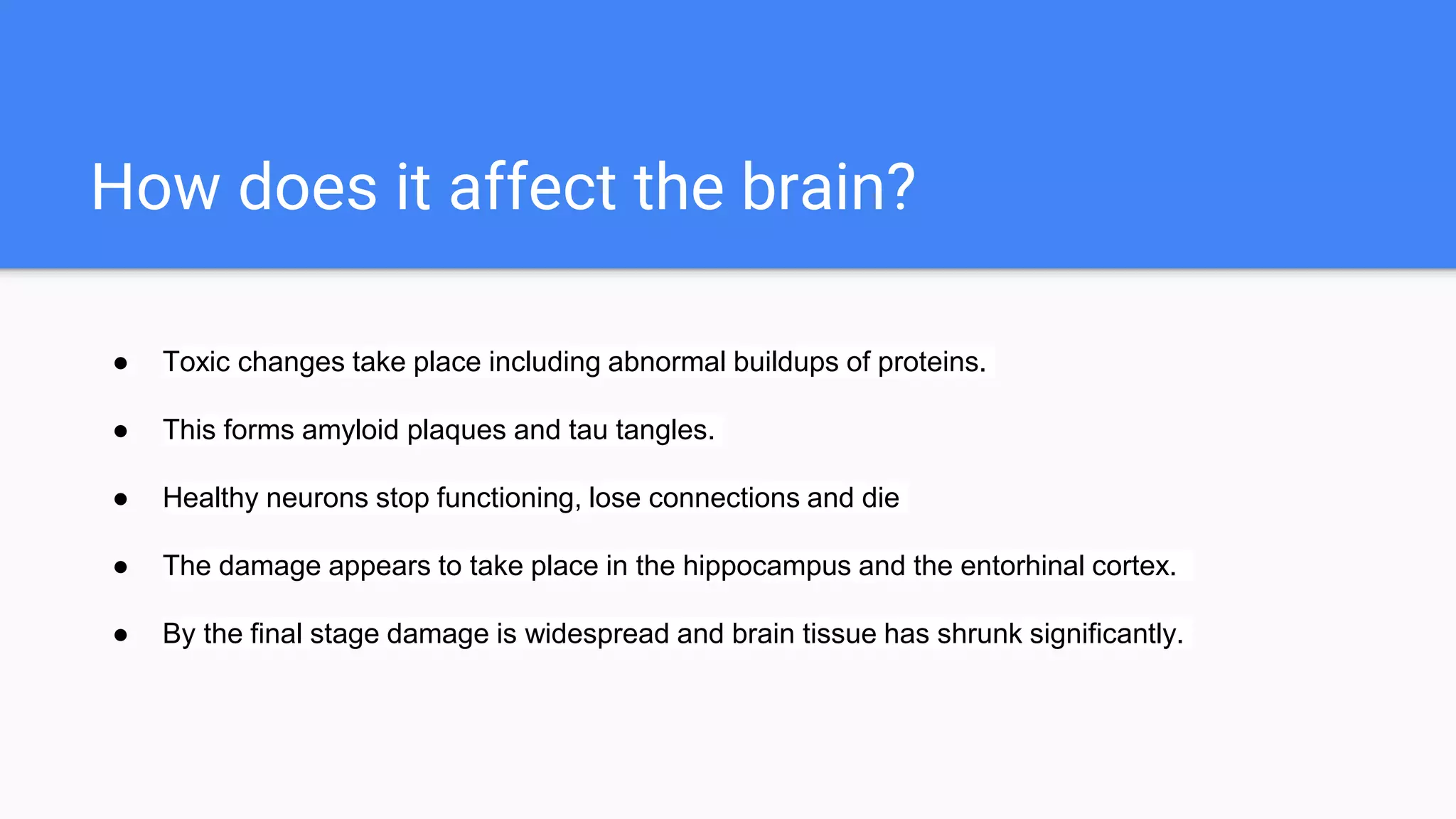 How does it affect the brain?

● Toxic changes take place including abnormal buildups of proteins.

● This forms amyloid plaques and tau tangles.

● Healthy neurons stop functioning, lose connections and die

● The damage appears to take place in the hippocampus and the entorhinal cortex.

● By the final stage damage is widespread and brain tissue has shrunk significantly.